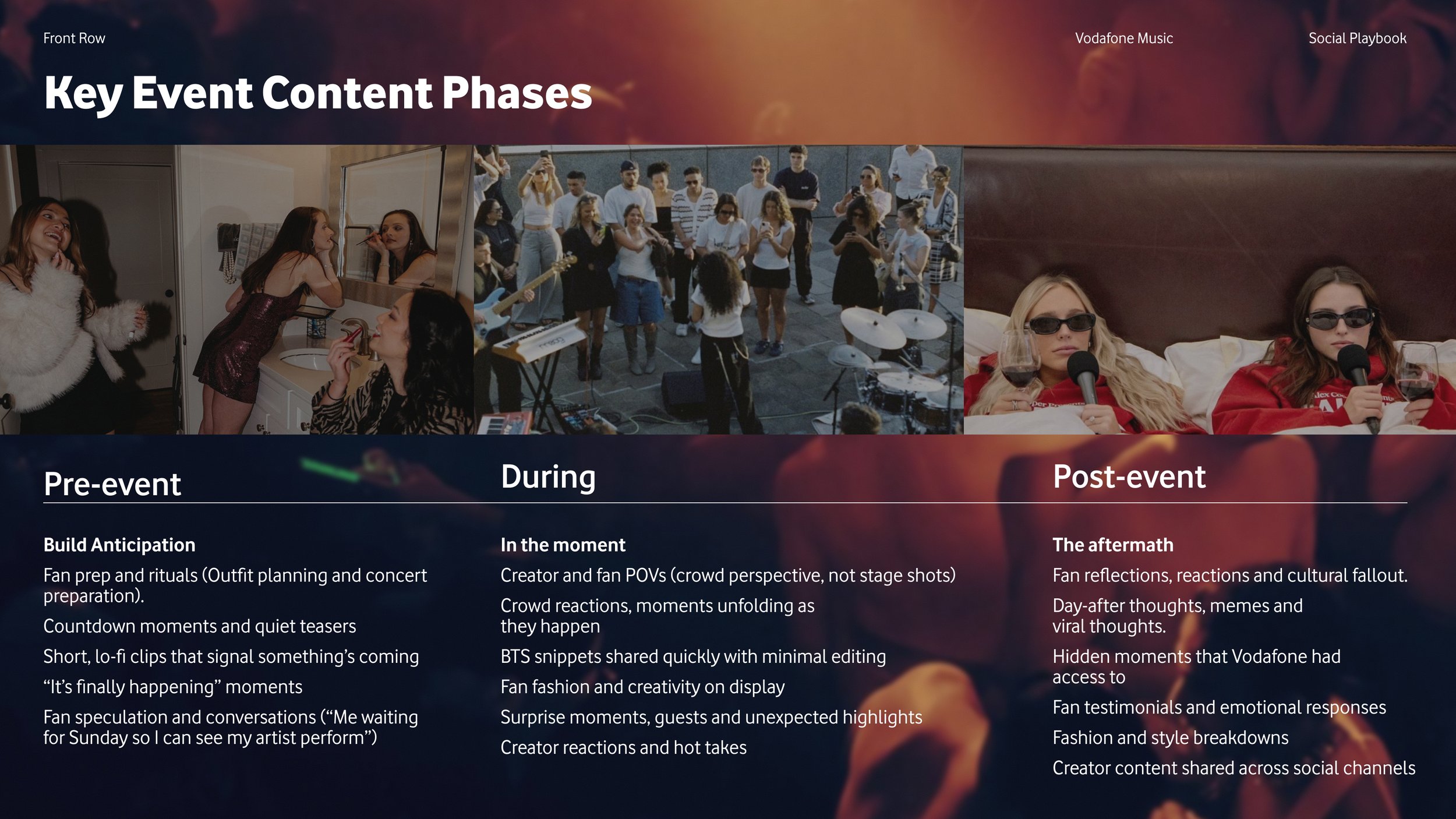 Front Row

Vodafone Music

Social Playbook

Key Event Content Phases

Pre-event

Build Anticipation

Fan prep and rituals (Outfit planning and concert preparation).

Countdown moments and quiet teasers

Short, lo-fi clips that signal something's coming

"It's finally happening" moments

Fan speculation and conversations ("Me waiting for Sunday so I can see my artist perform")

During

In the moment

Creator and fan POVs (crowd perspective, not stage shots)

Crowd reactions, moments unfolding as they happen

BTS snippets shared quickly with minimal editing

Fan fashion and creativity on display

Surprise moments, guests and unexpected highlights

Creator reactions and hot takes

Post-event

The aftermath

Fan reflections, reactions and cultural fallout.

Day-after thoughts, memes and viral thoughts.

Hidden moments that Vodafone had access to

Fan testimonials and emotional responses

Fashion and style breakdowns

Creator content shared across social channels